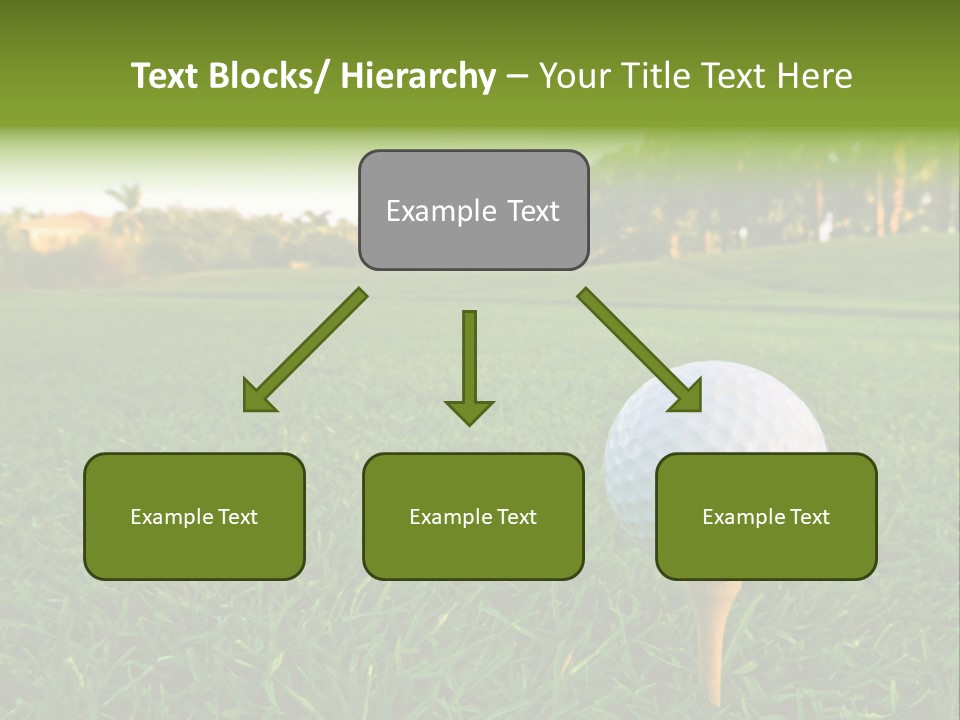 Text Blocks/ Hierarchy – Your Title Text Here

Example Text

Example Text

Example Text

Example Text